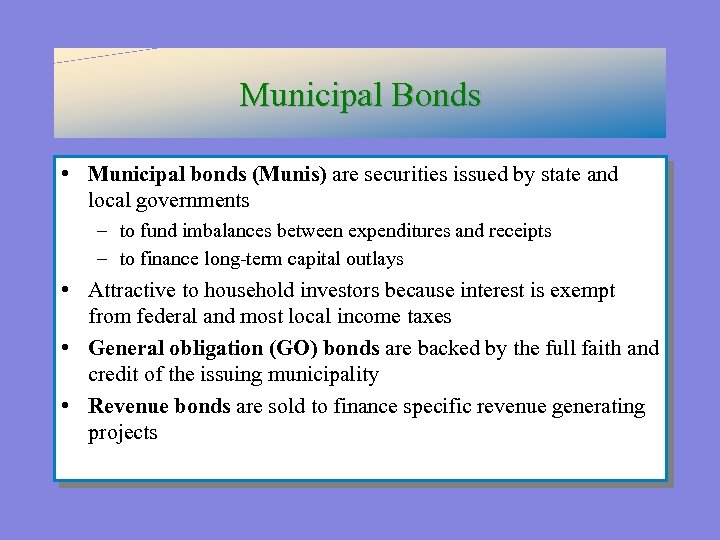 Municipal Bonds

• Municipal bonds (Munis) are securities issued by state and local governments
– to fund imbalances between expenditures and receipts
– to finance long-term capital outlays
• Attractive to household investors because interest is exempt from federal and most local income taxes
• General obligation (GO) bonds are backed by the full faith and credit of the issuing municipality
• Revenue bonds are sold to finance specific revenue generating projects